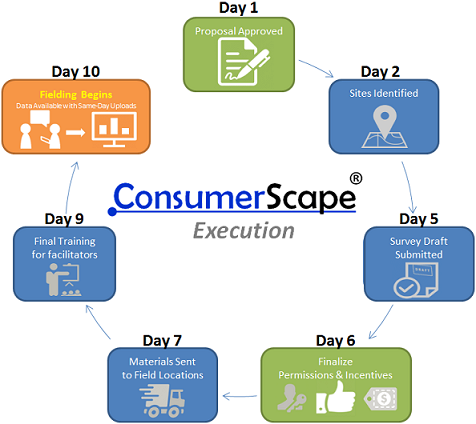 Day 1
Proposal Approved

Day 2
Sites Identified

Day 5
Survey Draft Submitted
DRAFT

Day 6
Finalize Permissions & Incentives

Day 7
Materials Sent to Field Locations

Day 9
Final Training for facilitators

Day 10
Fielding Begins
Data Available with Same-Day Uploads

ConsumerScape®
Execution